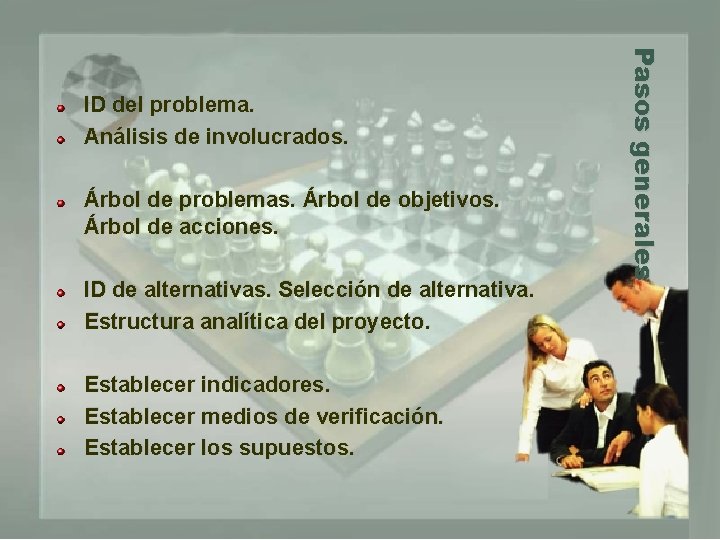 Pasos generales

ID del problema.

Análisis de involucrados.

Árbol de problemas. Árbol de objetivos. Árbol de acciones.

ID de alternativas. Selección de alternativa.

Estructura analítica del proyecto.

Establecer indicadores.

Establecer medios de verificación.

Establecer los supuestos.